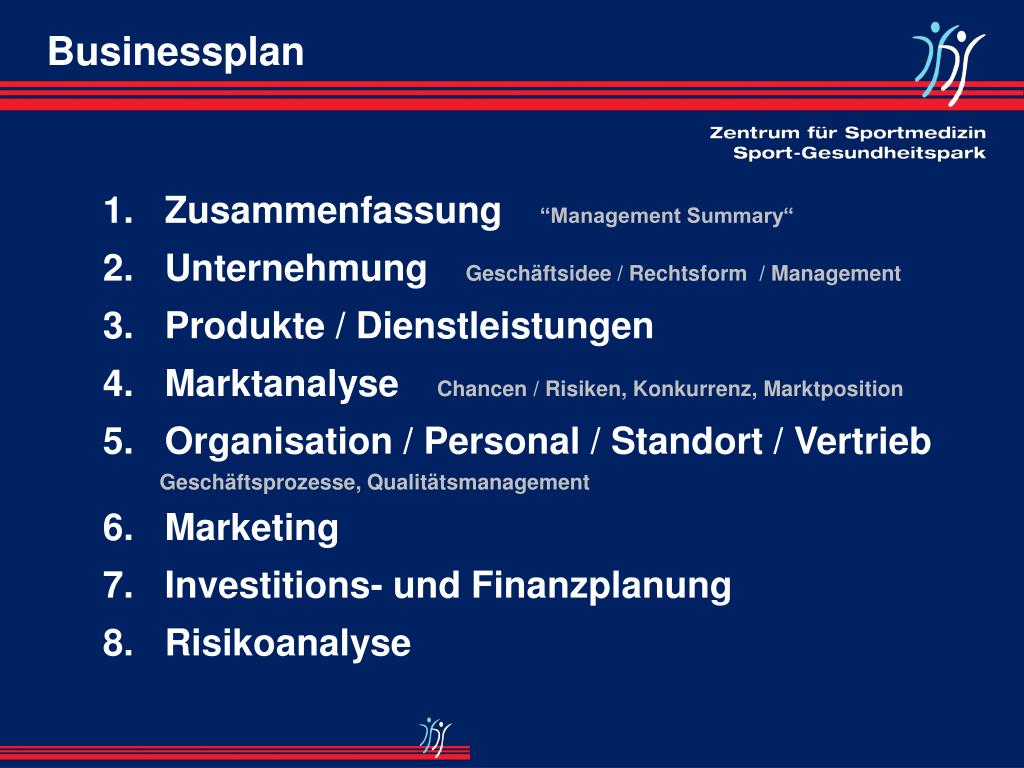 Businessplan

Zentrum für Sportmedizin
Sport-Gesundheitspark

1. Zusammenfassung “Management Summary“
2. Unternehmung Geschäftsidee / Rechtsform / Management
3. Produkte / Dienstleistungen
4. Marktanalyse Chancen / Risiken, Konkurrenz, Marktposition
5. Organisation / Personal / Standort / Vertrieb
Geschäftsprozesse, Qualitätsmanagement
6. Marketing
7. Investitions- und Finanzplanung
8. Risikoanalyse